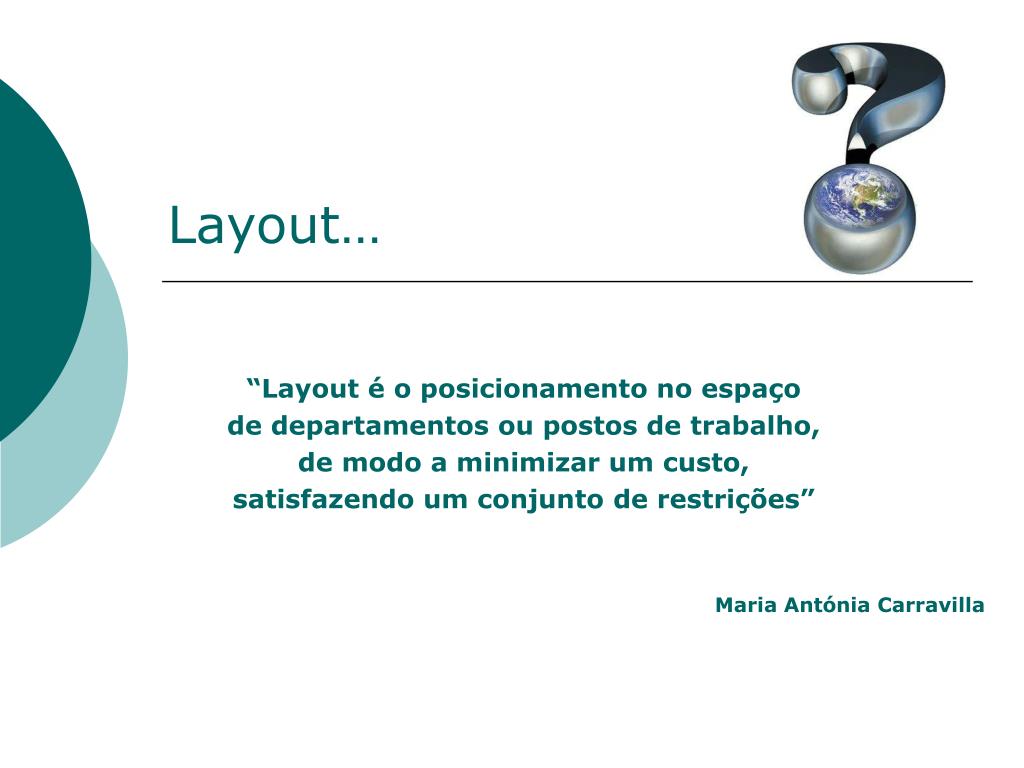 Layout…

“Layout é o posicionamento no espaço de departamentos ou postos de trabalho, de modo a minimizar um custo, satisfazendo um conjunto de restrições”

Maria Antónia Carravilla